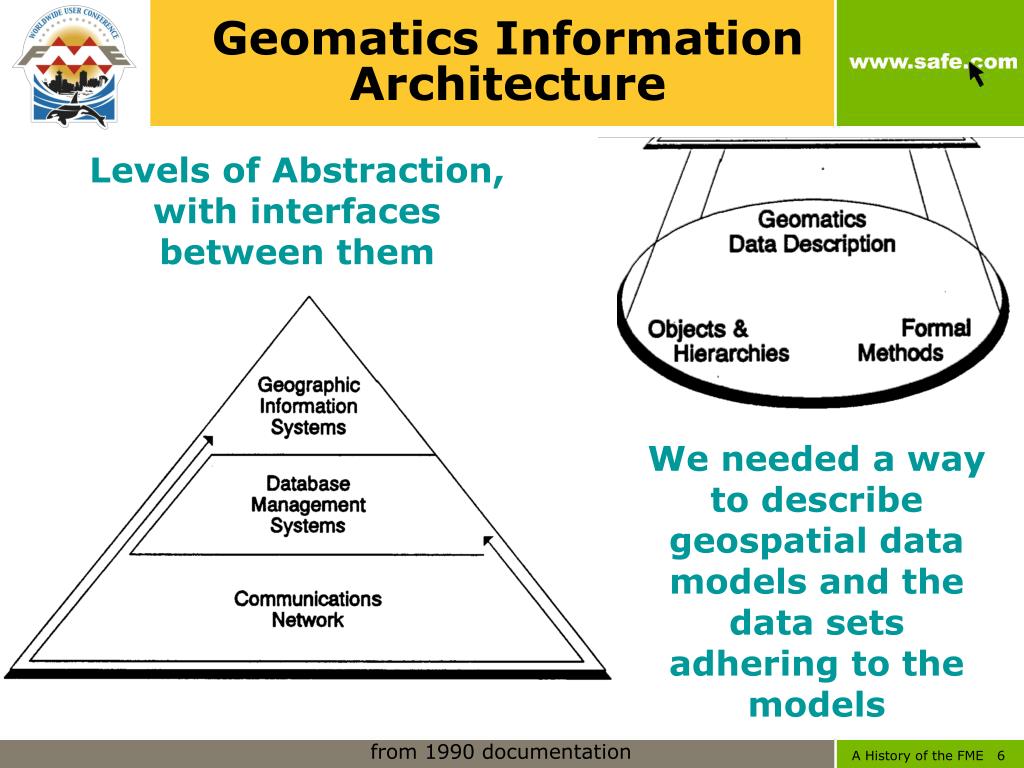 WORLDWIDE USER CONFERENCE
FME

Geomatics Information Architecture

www.safe.com

Levels of Abstraction, with interfaces between them

Geographic Information Systems

Database Management Systems

Communications Network

Geomatics Data Description

Objects & Hierarchies

Formal Methods

We needed a way to describe geospatial data models and the data sets adhering to the models

from 1990 documentation

A History of the FME 6